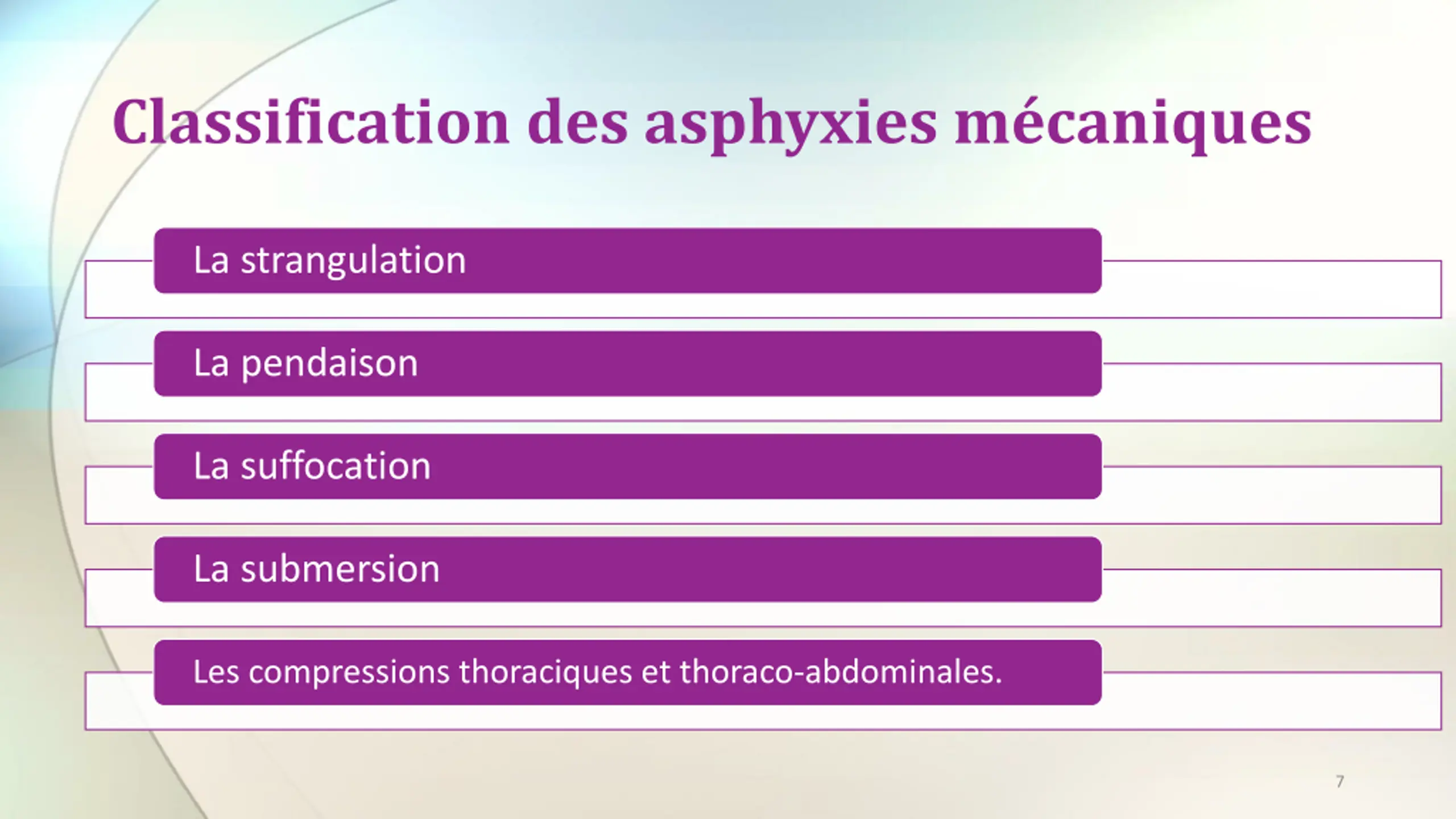 Classification des asphyxies mécaniques

La strangulation

La pendaison

La suffocation

La submersion

Les compressions thoraciques et thoraco-abdominales.

7